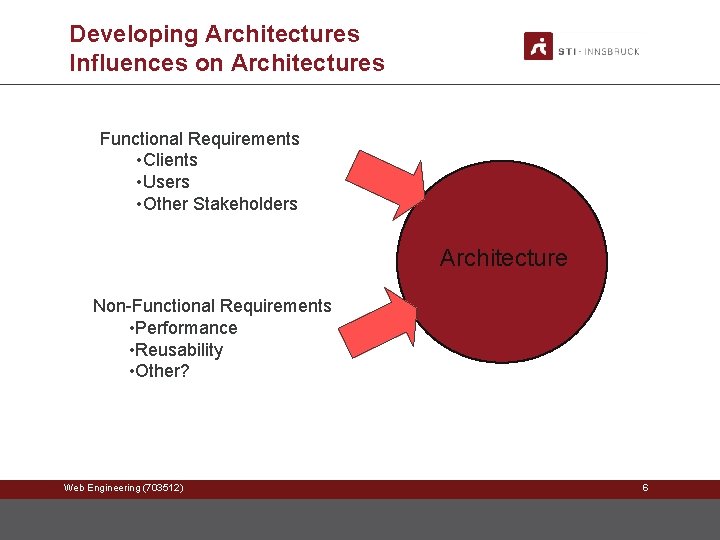 Developing Architectures
Influences on Architectures

STI · INNSBRUCK

Functional Requirements
•Clients
•Users
•Other Stakeholders

Architecture

Non-Functional Requirements
•Performance
•Reusability
•Other?

Web Engineering (703512)

6